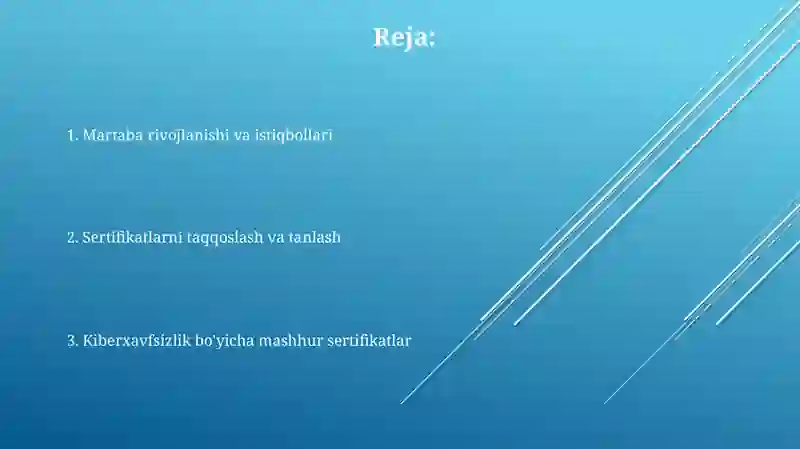 Reja:

1. Martaba rivojlanishi va istiqbollari

2. Sertifikatlarni taqqoslash va tanlash

3. Kiberxavfsizlik bo'yicha mashhur sertifikatlar